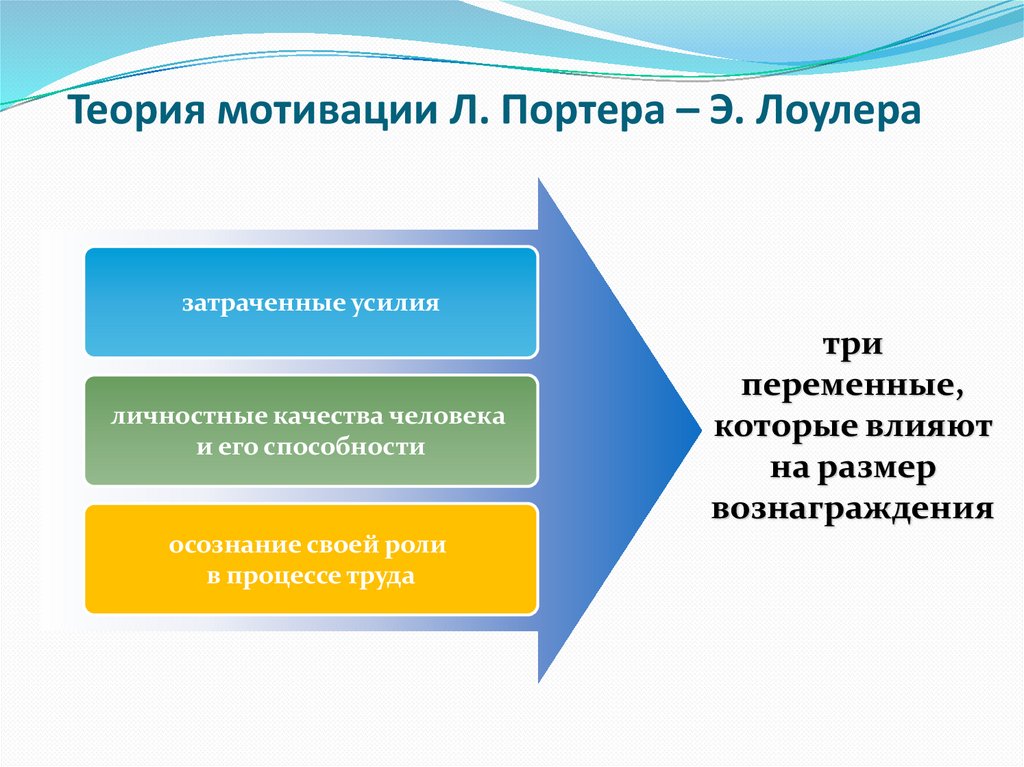 Теория мотивации Л. Портера – Э. Лоулера

затраченные усилия

личностные качества человека и его способности

осознание своей роли в процессе труда

три переменные, которые влияют на размер вознаграждения